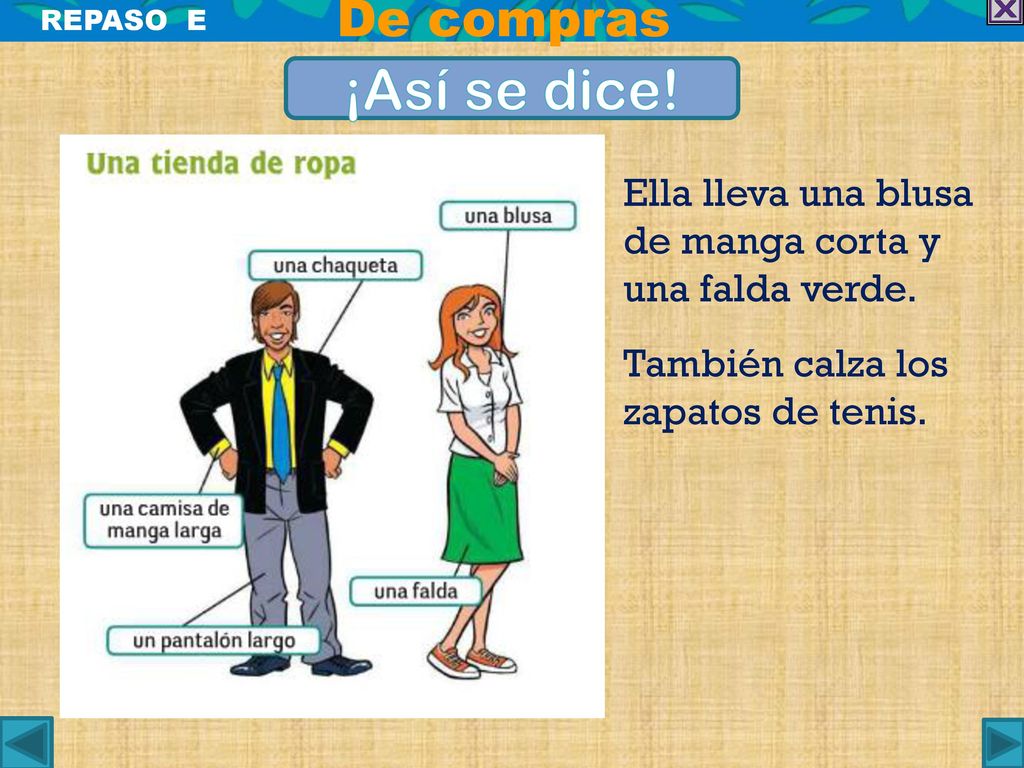 REPASO E

De compras

¡Así se dice!

Una tienda de ropa

una blusa

una chaqueta

una camisa de manga larga

una falda

un pantalón largo

Ella lleva una blusa de manga corta y una falda verde.

También calza los zapatos de tenis.